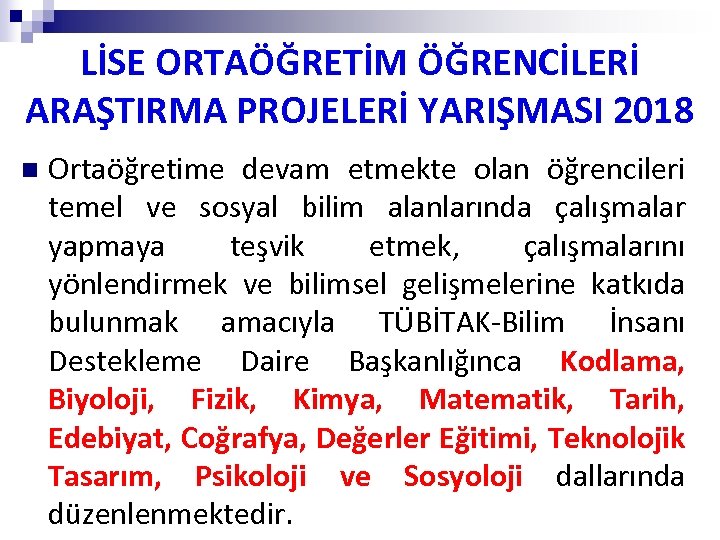 LİSE ORTAÖĞRETİM ÖĞRENCİLERİ ARAŞTIRMA PROJELERİ YARIŞMASI 2018

Ortaöğretime devam etmekte olan öğrencileri temel ve sosyal bilim alanlarında çalışmalar yapmaya teşvik etmek, çalışmalarını yönlendirmek ve bilimsel gelişmelerine katkıda bulunmak amacıyla TÜBİTAK-Bilim İnsanı Destekleme Daire Başkanlığınca Kodlama, Biyoloji, Fizik, Kimya, Matematik, Tarih, Edebiyat, Coğrafya, Değerler Eğitimi, Teknolojik Tasarım, Psikoloji ve Sosyoloji dallarında düzenlenmektedir.